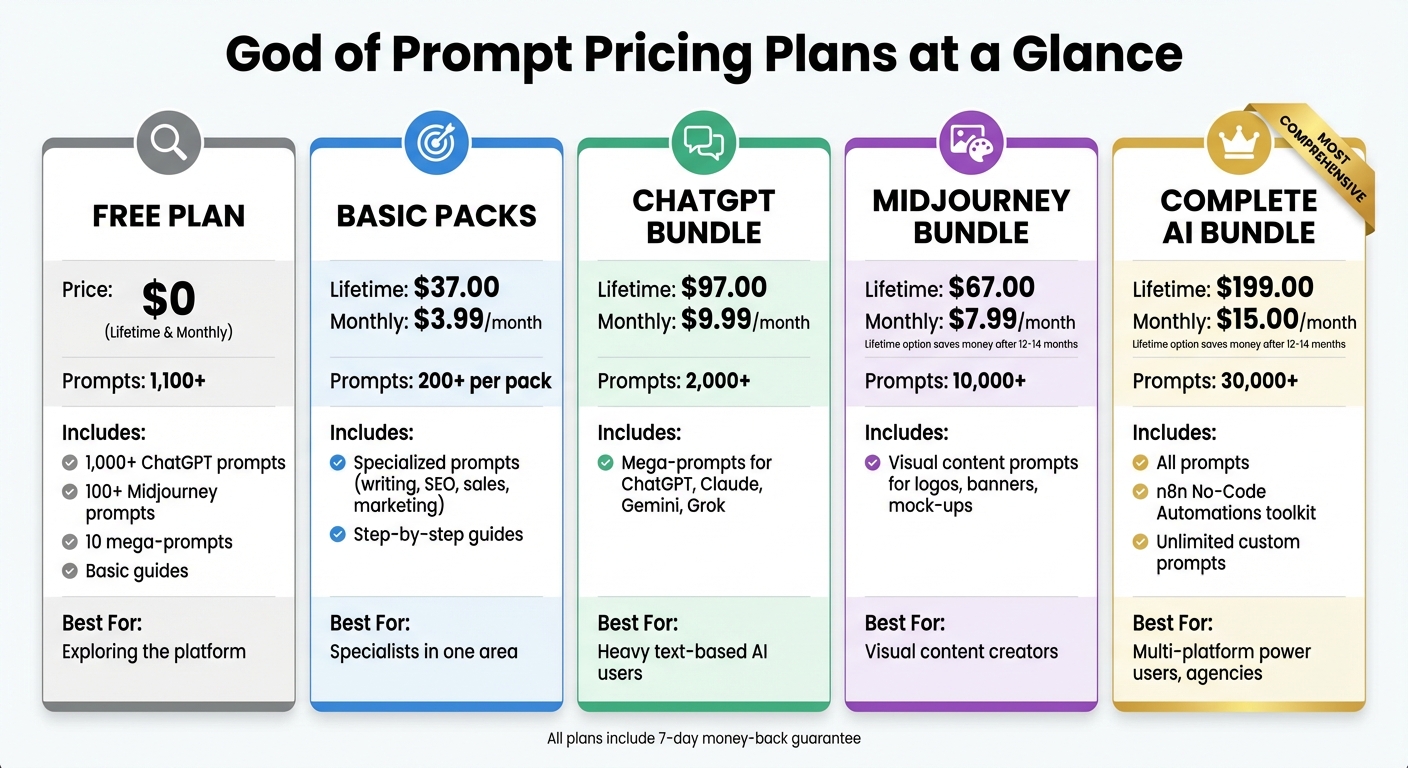 God of Prompt Pricing Plans at a Glance

FREE PLAN

Price: $0
(Lifetime & Monthly)

Prompts: 1,100+

Includes:
1,000+ ChatGPT prompts
100+ Midjourney prompts
10 mega-prompts
Basic guides

Best For:
Exploring the platform

BASIC PACKS

Lifetime: $37.00
Monthly: $3.99/month

Prompts: 200+ per pack

Includes:
Specialized prompts (writing, SEO, sales, marketing)
Step-by-step guides

Best For:
Specialists in one area

CHATGPT BUNDLE

Lifetime: $97.00
Monthly: $9.99/month

Prompts: 2,000+

Includes:
Mega-prompts for ChatGPT, Claude, Gemini, Grok

Best For:
Heavy text-based AI users

MIDJOURNEY BUNDLE

Lifetime: $67.00
Monthly: $7.99/month
Lifetime option saves money after 12-14 months

Prompts: 10,000+

Includes:
Visual content prompts for logos, banners, mock-ups

Best For:
Visual content creators

MOST COMPREHENSIVE

COMPLETE AI BUNDLE

Lifetime: $199.00
Monthly: $15.00/month
Lifetime option saves money after 12-14 months

Prompts: 30,000+

Includes:
All prompts
n8n No-Code Automations toolkit
Unlimited custom prompts

Best For:
Multi-platform power users, agencies

All plans include 7-day money-back guarantee